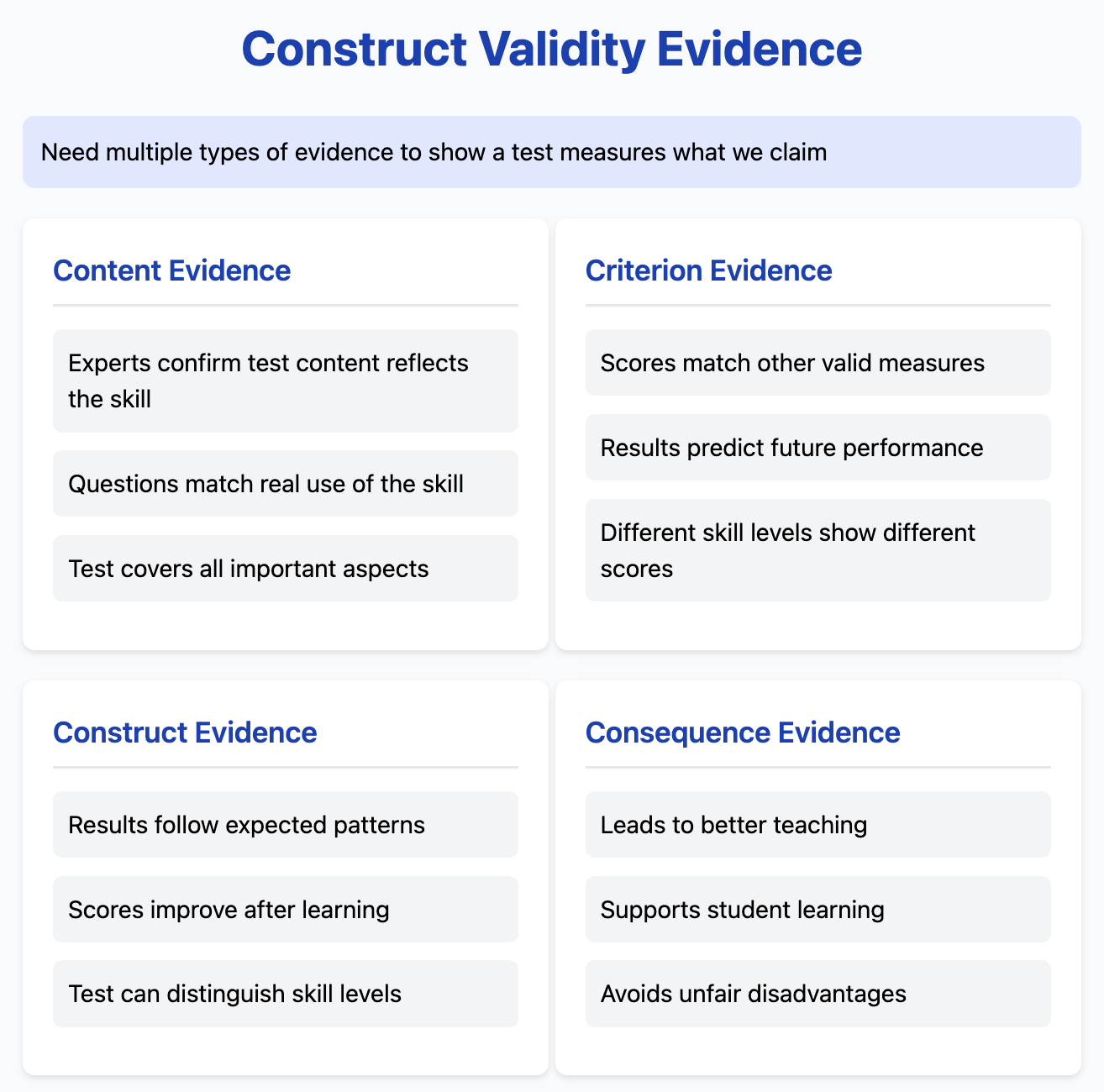 Construct Validity Evidence

Need multiple types of evidence to show a test measures what we claim

Content Evidence

Experts confirm test content reflects the skill

Questions match real use of the skill

Test covers all important aspects

Criterion Evidence

Scores match other valid measures

Results predict future performance

Different skill levels show different scores

Construct Evidence

Results follow expected patterns

Scores improve after learning

Test can distinguish skill levels

Consequence Evidence

Leads to better teaching

Supports student learning

Avoids unfair disadvantages